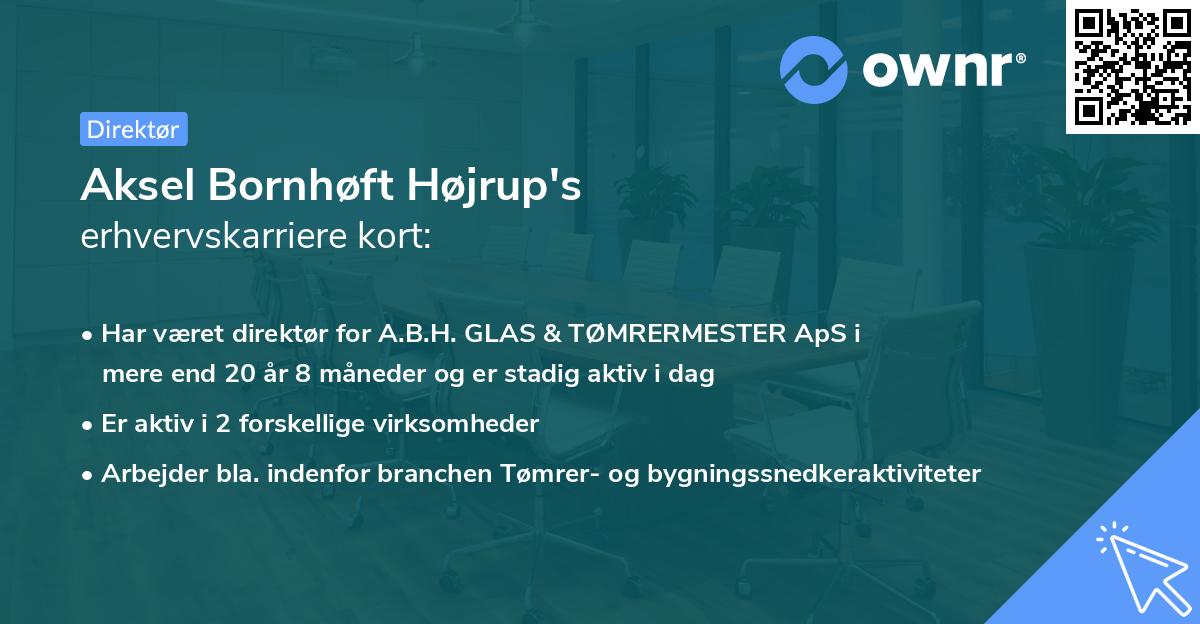 ownr®

Direktør

Aksel Bornhøft Højrup's
erhvervskarriere kort:

• Har været direktør for A.B.H. GLAS & TØMRERMESTER ApS i mere end 20 år 8 måneder og er stadig aktiv i dag
• Er aktiv i 2 forskellige virksomheder
• Arbejder bla. indenfor branchen Tømrer- og bygningssnedkeraktiviteter